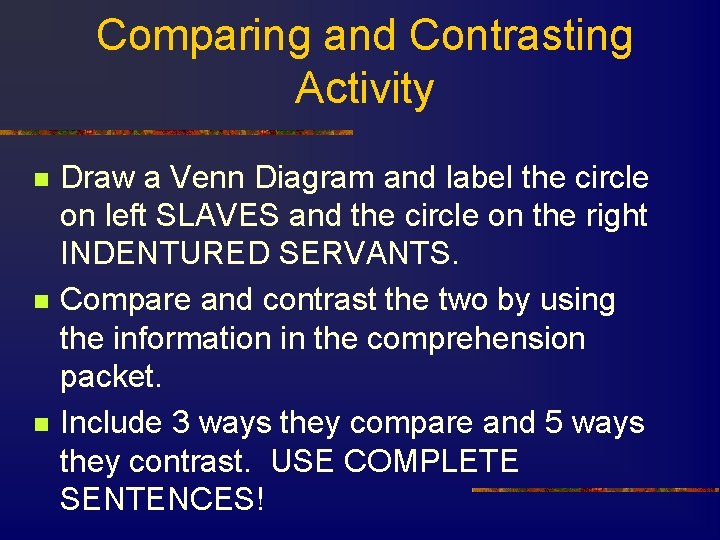 Comparing and Contrasting Activity

Draw a Venn Diagram and label the circle on left SLAVES and the circle on the right INDENTURED SERVANTS.

Compare and contrast the two by using the information in the comprehension packet.

Include 3 ways they compare and 5 ways they contrast. USE COMPLETE SENTENCES!